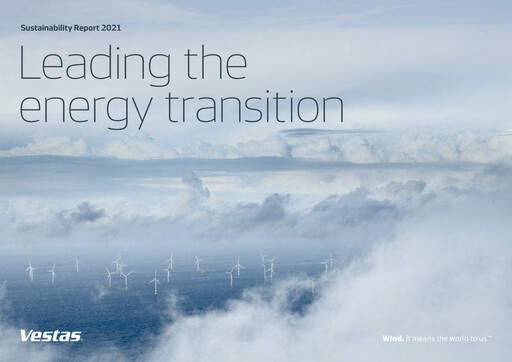 Sustainability Report 2021

Leading the energy transition

Vestas

Wind. It means the world to us.™